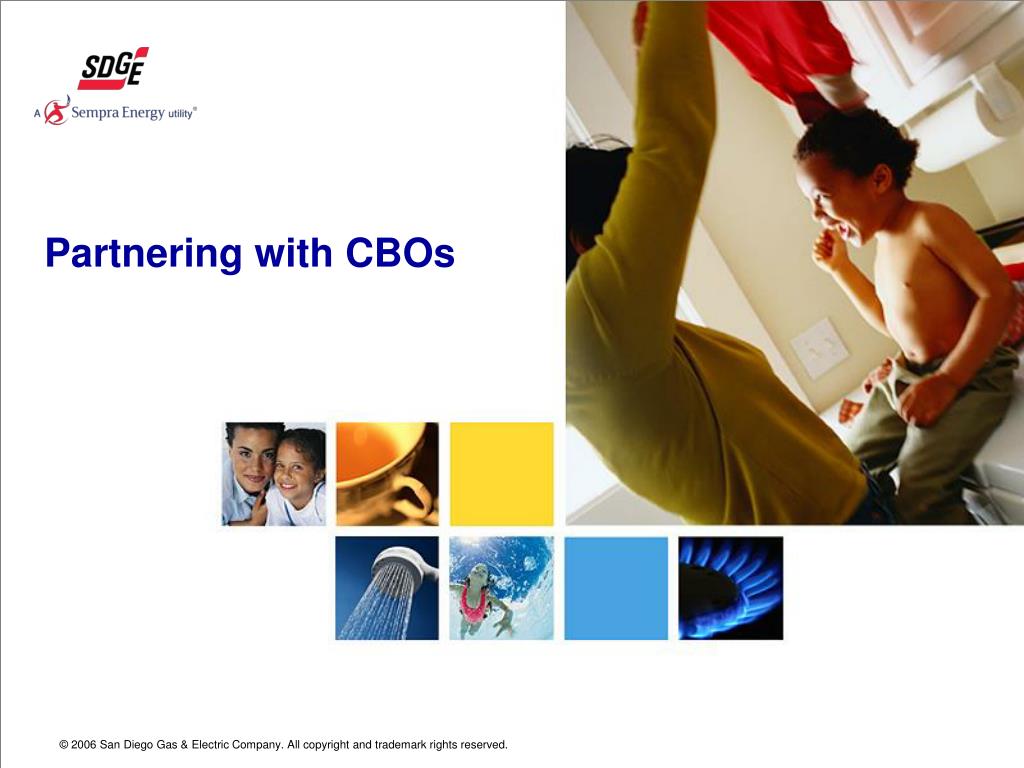 SDGE
A Sempra Energy utility®

Partnering with CBOs

© 2006 San Diego Gas & Electric Company. All copyright and trademark rights reserved.